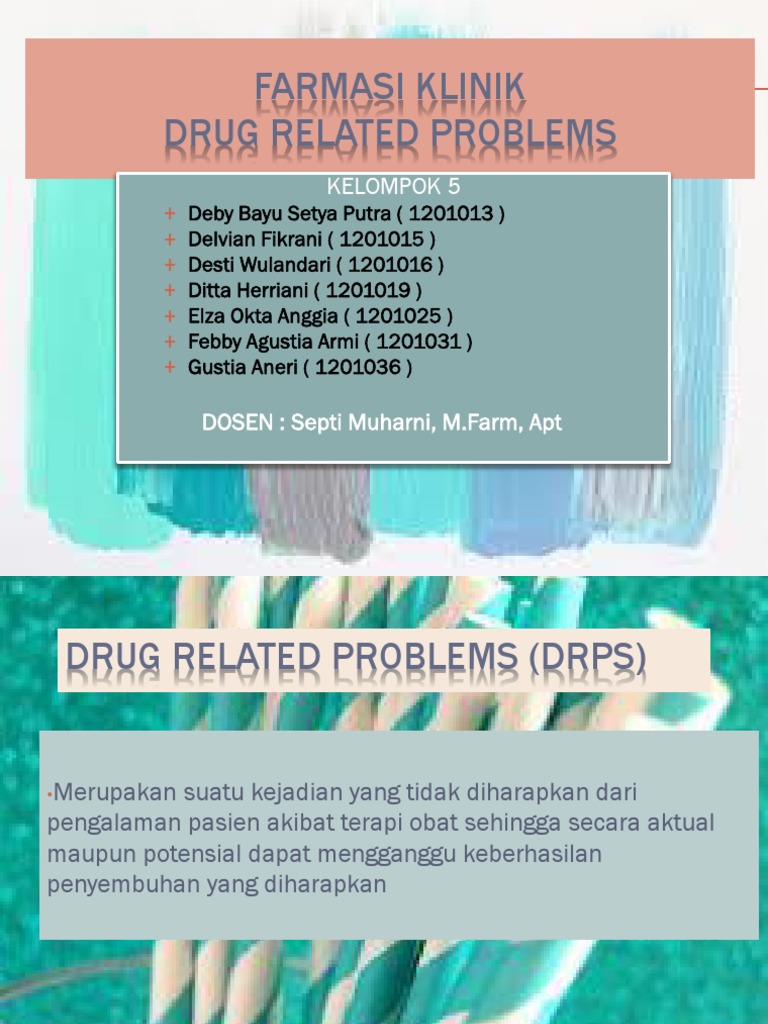 FARMASI KLINIK
DRUG RELATED PROBLEMS

KELOMPOK 5

+ Deby Bayu Setya Putra ( 1201013 )
+ Delvian Fikrani ( 1201015 )
+ Desti Wulandari ( 1201016 )
+ Ditta Herriani ( 1201019 )
+ Elza Okta Anggia ( 1201025 )
+ Febby Agustia Armi ( 1201031 )
+ Gustia Aneri ( 1201036 )

DOSEN : Septi Muharni, M.Farm, Apt

DRUG RELATED PROBLEMS (DRPS)

•Merupakan suatu kejadian yang tidak diharapkan dari pengalaman pasien akibat terapi obat sehingga secara aktual maupun potensial dapat mengganggu keberhasilan penyembuhan yang diharapkan